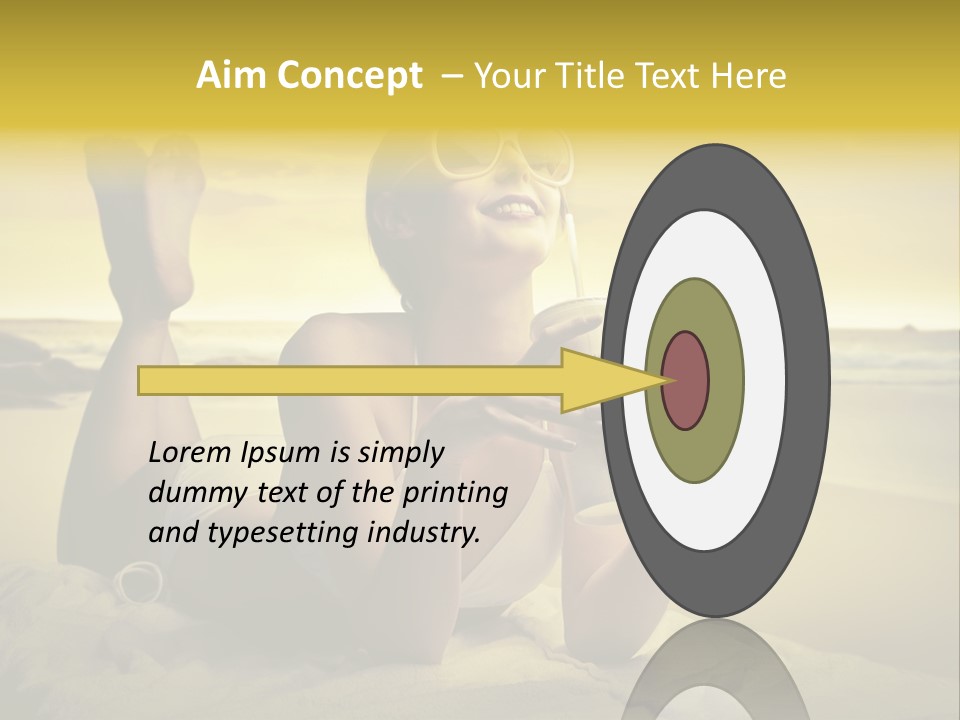 Aim Concept – Your Title Text Here

Lorem Ipsum is simply dummy text of the printing and typesetting industry.